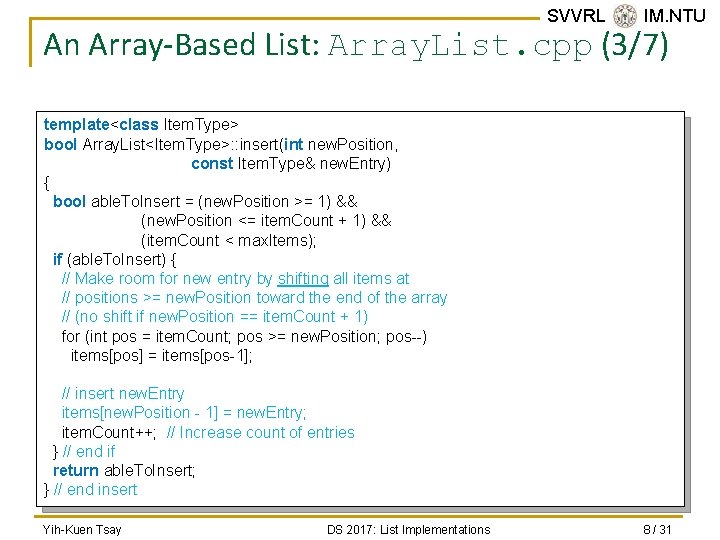 SVVRL IM.NTU

An Array-Based List: ArrayList.cpp (3/7)

template<class ItemType>
bool ArrayList<ItemType>::insert(int newPosition,
const ItemType& newEntry)
{
bool ableToInsert = (newPosition >= 1) &&
(newPosition <= itemCount + 1) &&
(itemCount < maxItems);
if (ableToInsert) {
// Make room for new entry by shifting all items at
// positions >= newPosition toward the end of the array
// (no shift if newPosition == itemCount + 1)
for (int pos = itemCount; pos >= newPosition; pos--)
items[pos] = items[pos-1];

// insert newEntry
items[newPosition - 1] = newEntry;
itemCount++; // Increase count of entries
} // end if
return ableToInsert;
} // end insert

Yih-Kuen Tsay

DS 2017: List Implementations

8 / 31